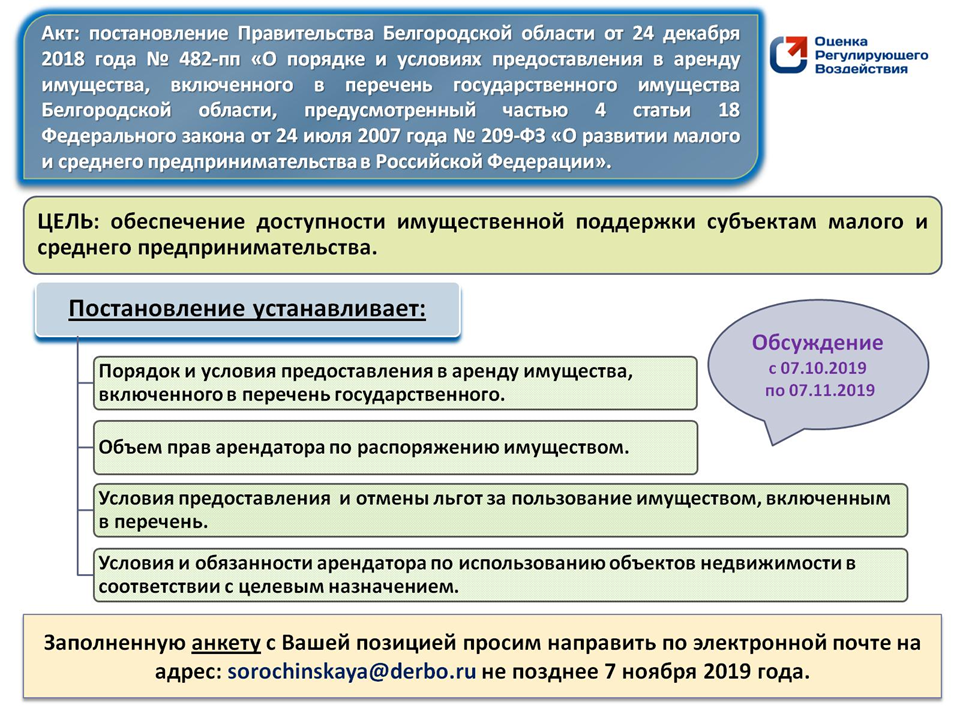 Акт: постановление Правительства Белгородской области от 24 декабря 2018 года № 482-пп «О порядке и условиях предоставления в аренду имущества, включенного в перечень государственного имущества Белгородской области, предусмотренный частью 4 статьи 18 Федерального закона от 24 июля 2007 года № 209-ФЗ «О развитии малого и среднего предпринимательства в Российской Федерации».

Оценка Регулирующего Воздействия

ЦЕЛЬ: обеспечение доступности имущественной поддержки субъектам малого и среднего предпринимательства.

Постановление устанавливает:

Обсуждение
с 07.10.2019
по 07.11.2019

Порядок и условия предоставления в аренду имущества, включенного в перечень государственного.

Объем прав арендатора по распоряжению имуществом.

Условия предоставления и отмены льгот за пользование имуществом, включенным в перечень.

Условия и обязанности арендатора по использованию объектов недвижимости в соответствии с целевым назначением.

Заполненную анкету с Вашей позицией просим направить по электронной почте на адрес: sorochinskaya@derbo.ru не позднее 7 ноября 2019 года.